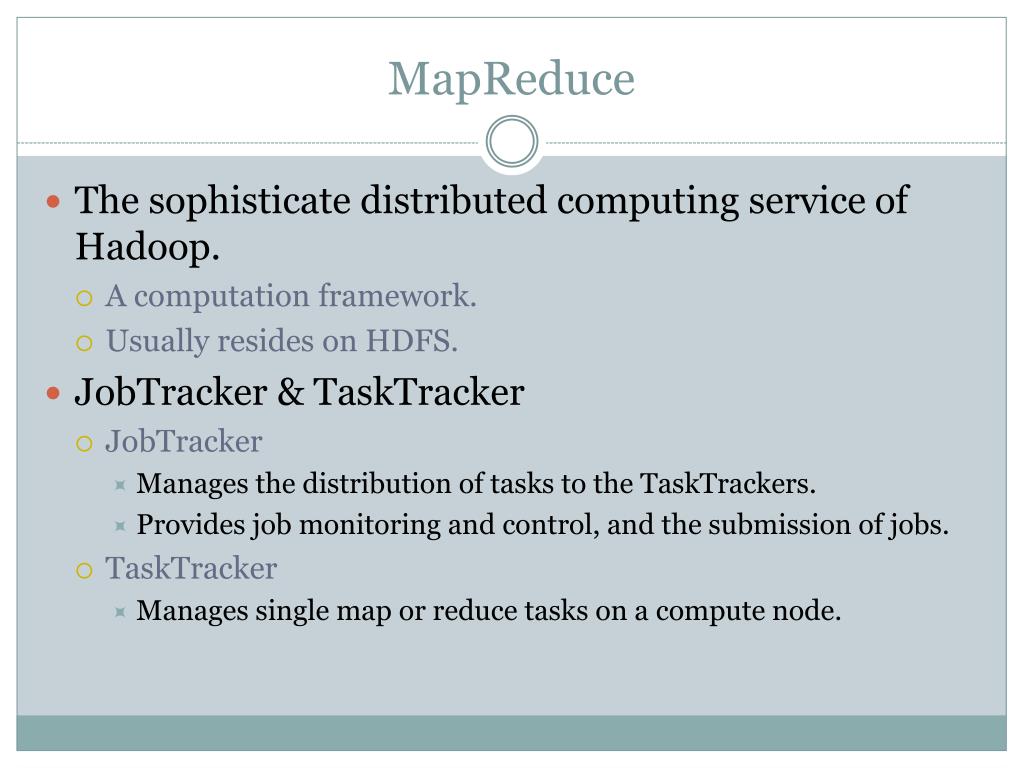 MapReduce

- The sophisticate distributed computing service of Hadoop.
  - A computation framework.
  - Usually resides on HDFS.
- JobTracker & TaskTracker
  - JobTracker
    - Manages the distribution of tasks to the TaskTrackers.
    - Provides job monitoring and control, and the submission of jobs.
  - TaskTracker
    - Manages single map or reduce tasks on a compute node.